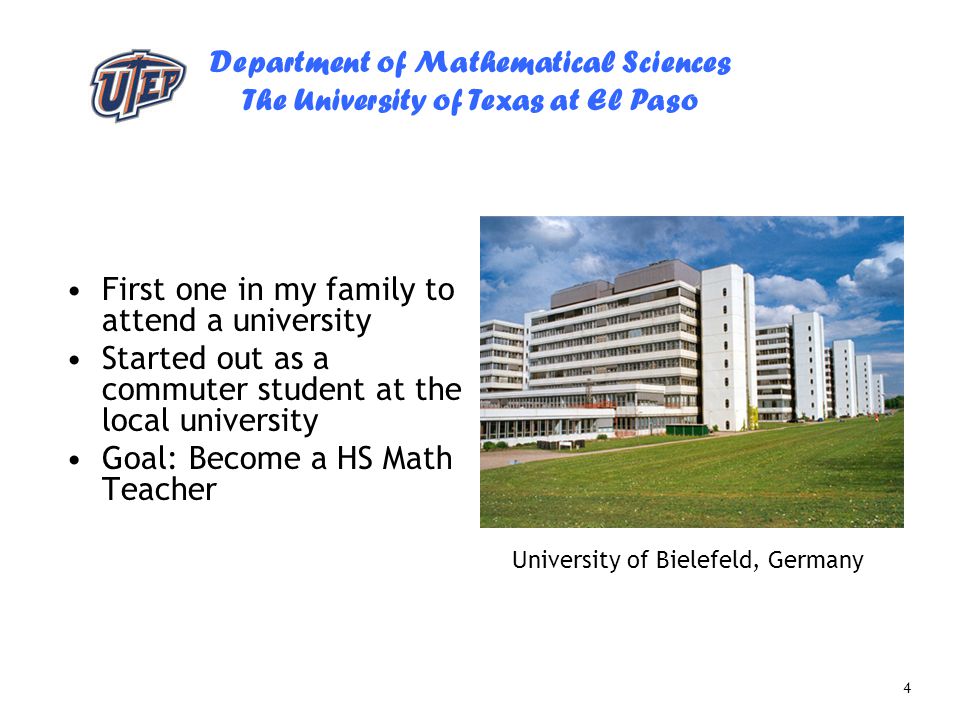 UTEP

Department of Mathematical Sciences
The University of Texas at El Paso

• First one in my family to attend a university
• Started out as a commuter student at the local university
• Goal: Become a HS Math Teacher

University of Bielefeld, Germany

4